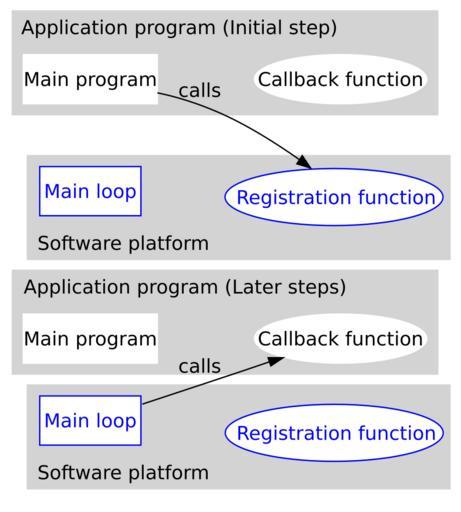 Application program (Initial step)

Main program

calls

Callback function

Main loop

Registration function

Software platform

Application program (Later steps)

Main program

Callback function

calls

Main loop

Registration function

Software platform